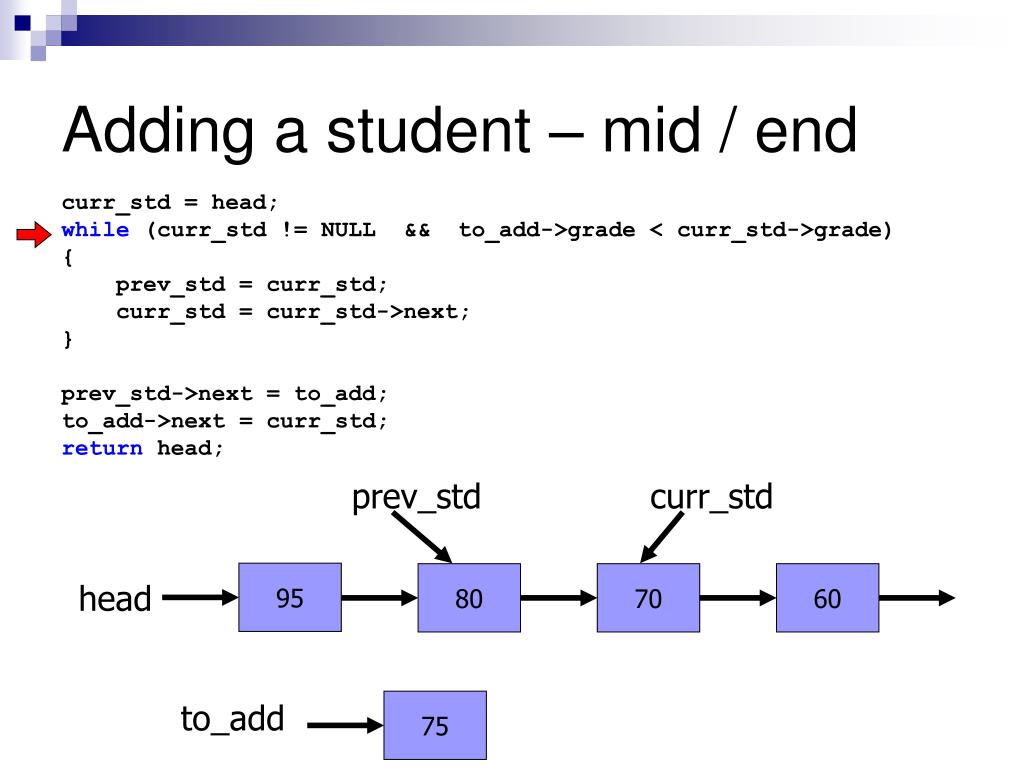 Adding a student – mid / end

curr_std = head;
while (curr_std != NULL && to_add->grade < curr_std->grade)
{
prev_std = curr_std;
curr_std = curr_std->next;
}

prev_std->next = to_add;
to_add->next = curr_std;
return head;

prev_std

curr_std

head

95

80

70

60

to_add

75